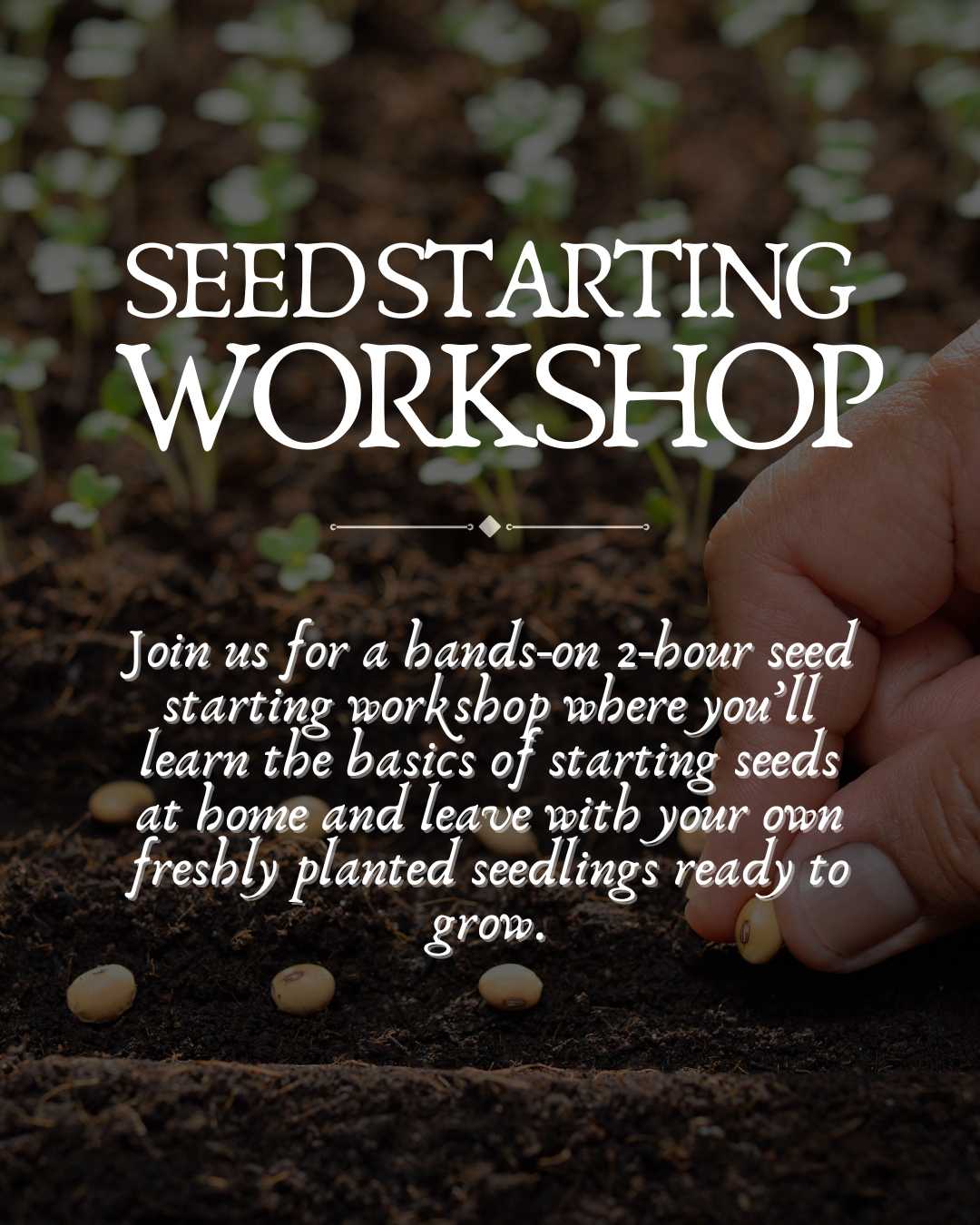 SEED STARTING
WORKSHOP

Join us for a hands-on 2-hour seed starting workshop where you'll learn the basics of starting seeds at home and leave with your own freshly planted seedlings ready to grow.